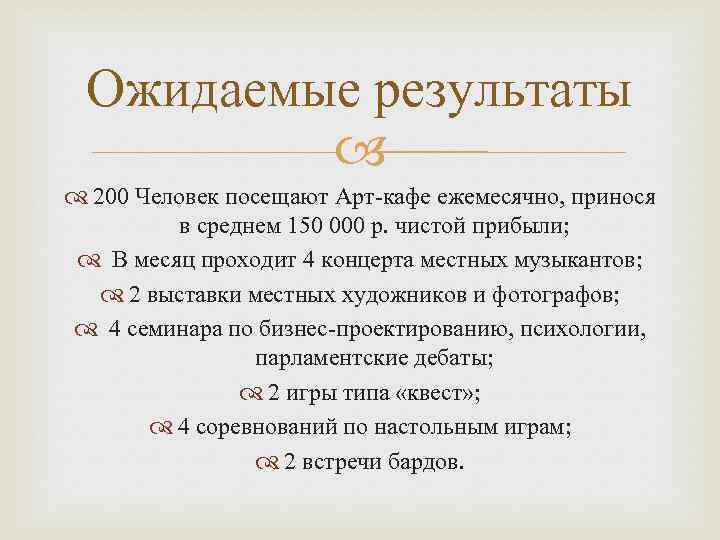 Ожидаемые результаты

200 Человек посещают Арт-кафе ежемесячно, принося в среднем 150 000 р. чистой прибыли;

В месяц проходит 4 концерта местных музыкантов;

2 выставки местных художников и фотографов;

4 семинара по бизнес-проектированию, психологии, парламентские дебаты;

2 игры типа «квест»;

4 соревнований по настольным играм;

2 встречи бардов.